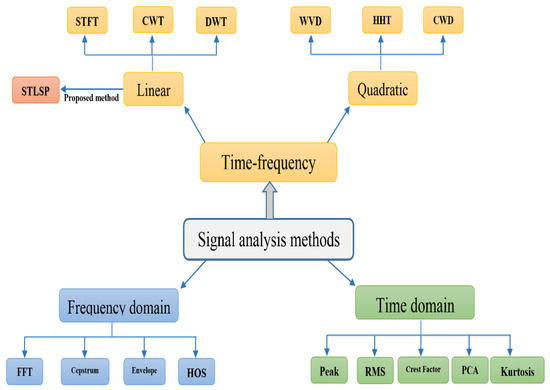 STFT

CWT

DWT

WVD

HHT

CWD

STLSP

Proposed method

Linear

Quadratic

Time-frequency

Signal analysis methods

Frequency domain

Time domain

FFT

Cepstrum

Envelope

HOS

Peak

RMS

Crest Factor

PCA

Kurtosis